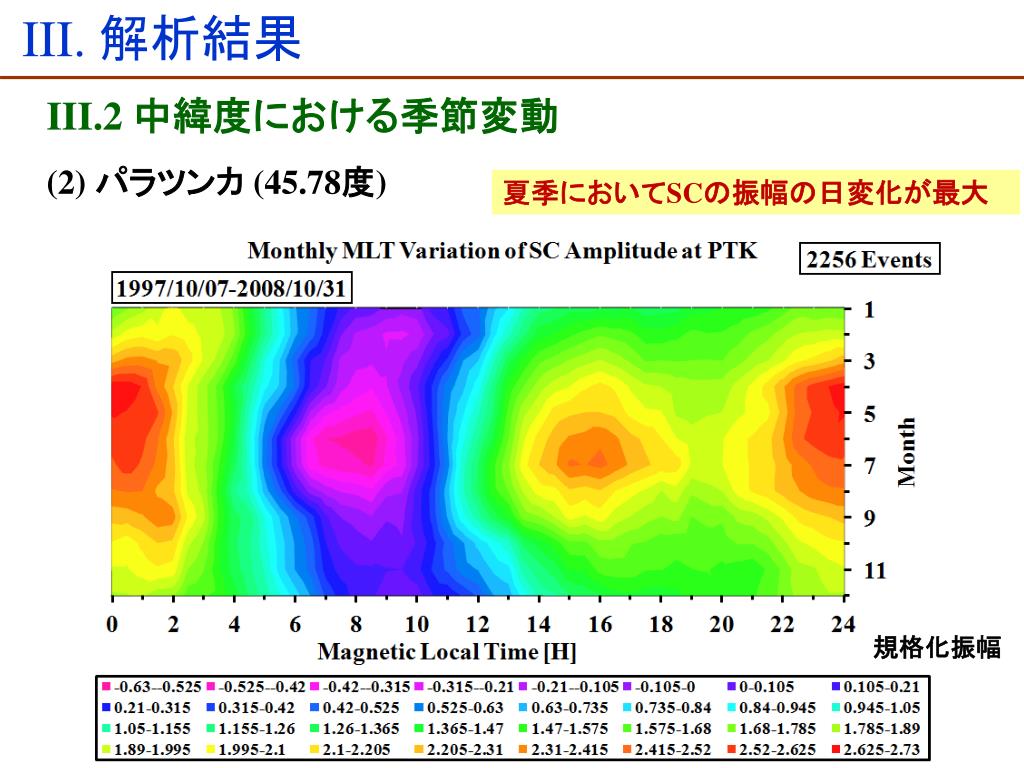 III. 解析結果

III.2 中緯度における季節変動

(2) パラツンカ (45.78度)

夏季においてSCの振幅の日変化が最大

Monthly MLT Variation of SC Amplitude at PTK

2256 Events

1997/10/07-2008/10/31

1
3
5
7
9
11

Month

0 2 4 6 8 10 12 14 16 18 20 22 24

Magnetic Local Time [H]

規格化振幅

| | | | | | | | |
|---|---|---|---|---|---|---|---|
| -0.63--0.525 | -0.525--0.42 | -0.42--0.315 | -0.315--0.21 | -0.21--0.105 | -0.105-0 | 0-0.105 | 0.105-0.21 |
| 0.21-0.315 | 0.315-0.42 | 0.42-0.525 | 0.525-0.63 | 0.63-0.735 | 0.735-0.84 | 0.84-0.945 | 0.945-1.05 |
| 1.05-1.155 | 1.155-1.26 | 1.26-1.365 | 1.365-1.47 | 1.47-1.575 | 1.575-1.68 | 1.68-1.785 | 1.785-1.89 |
| 1.89-1.995 | 1.995-2.1 | 2.1-2.205 | 2.205-2.31 | 2.31-2.415 | 2.415-2.52 | 2.52-2.625 | 2.625-2.73 |